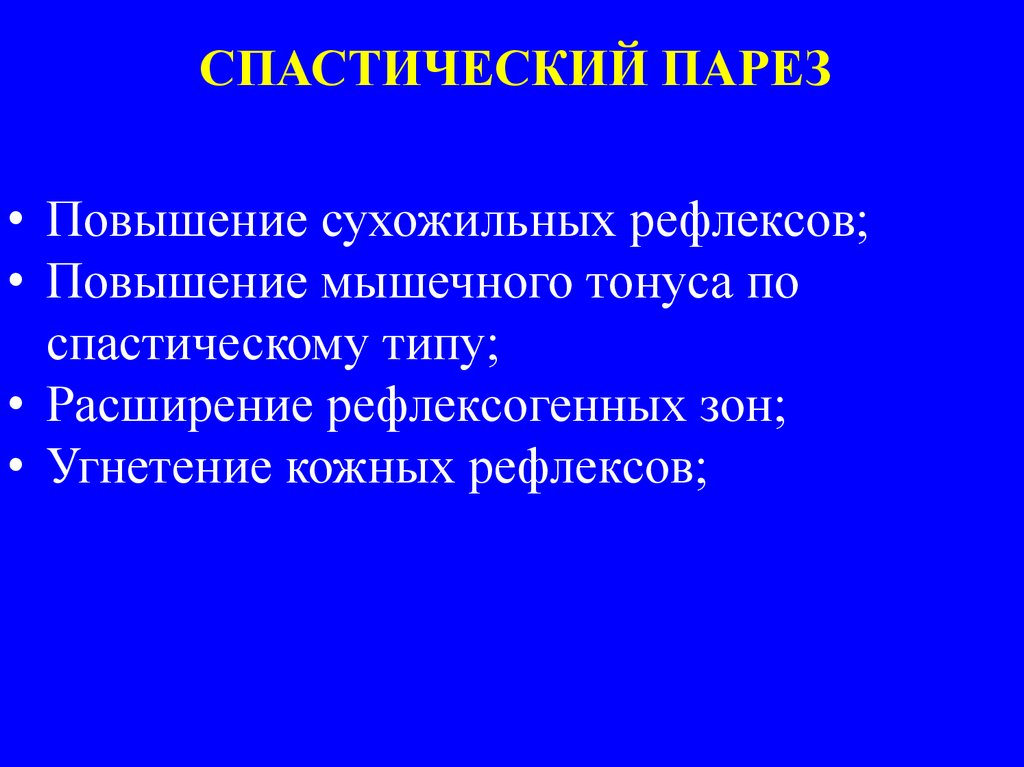 СПАСТИЧЕСКИЙ ПАРЕЗ

• Повышение сухожильных рефлексов;
• Повышение мышечного тонуса по спастическому типу;
• Расширение рефлексогенных зон;
• Угнетение кожных рефлексов;